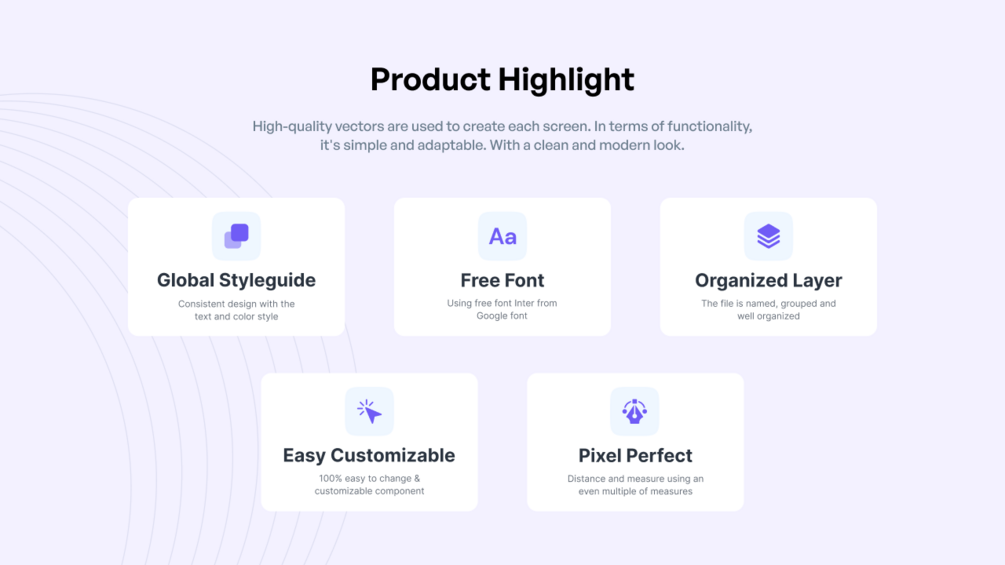 Product Highlight

High-quality vectors are used to create each screen. In terms of functionality, it's simple and adaptable. With a clean and modern look.

Global Styleguide

Consistent design with the text and color style

Aa

Free Font

Using free font Inter from Google font

Organized Layer

The file is named, grouped and well organized

Easy Customizable

100% easy to change & customizable component

Pixel Perfect

Distance and measure using an even multiple of measures